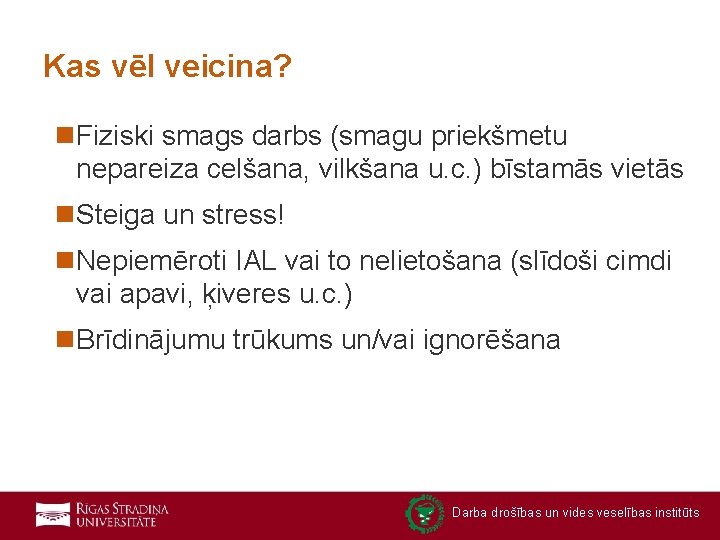 Kas vēl veicina?

Fiziski smags darbs (smagu priekšmetu nepareiza celšana, vilkšana u.c.) bīstamās vietās

Steiga un stress!

Nepiemēroti IAL vai to nelietošana (slīdoši cimdi vai apavi, ķiveres u.c.)

Brīdinājumu trūkums un/vai ignorēšana

RĪGAS STRADIŅA UNIVERSITĀTE

Darba drošības un vides veselības institūts